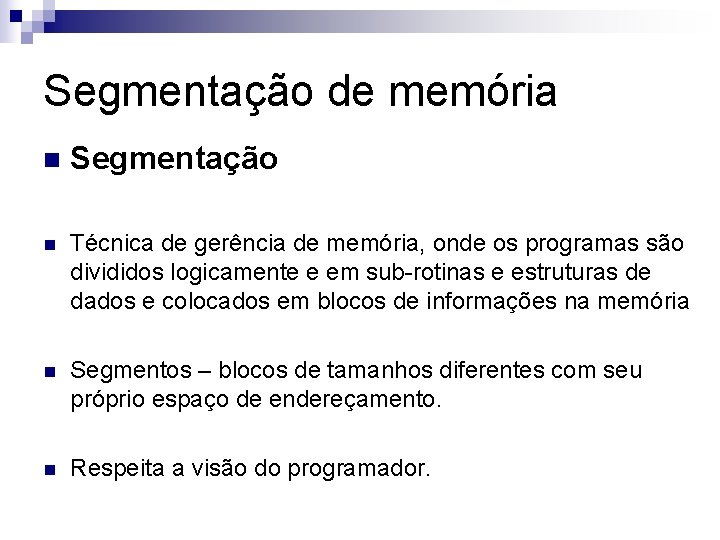 Segmentação de memória

Segmentação

Técnica de gerência de memória, onde os programas são divididos logicamente e em sub-rotinas e estruturas de dados e colocados em blocos de informações na memória

Segmentos – blocos de tamanhos diferentes com seu próprio espaço de endereçamento.

Respeita a visão do programador.